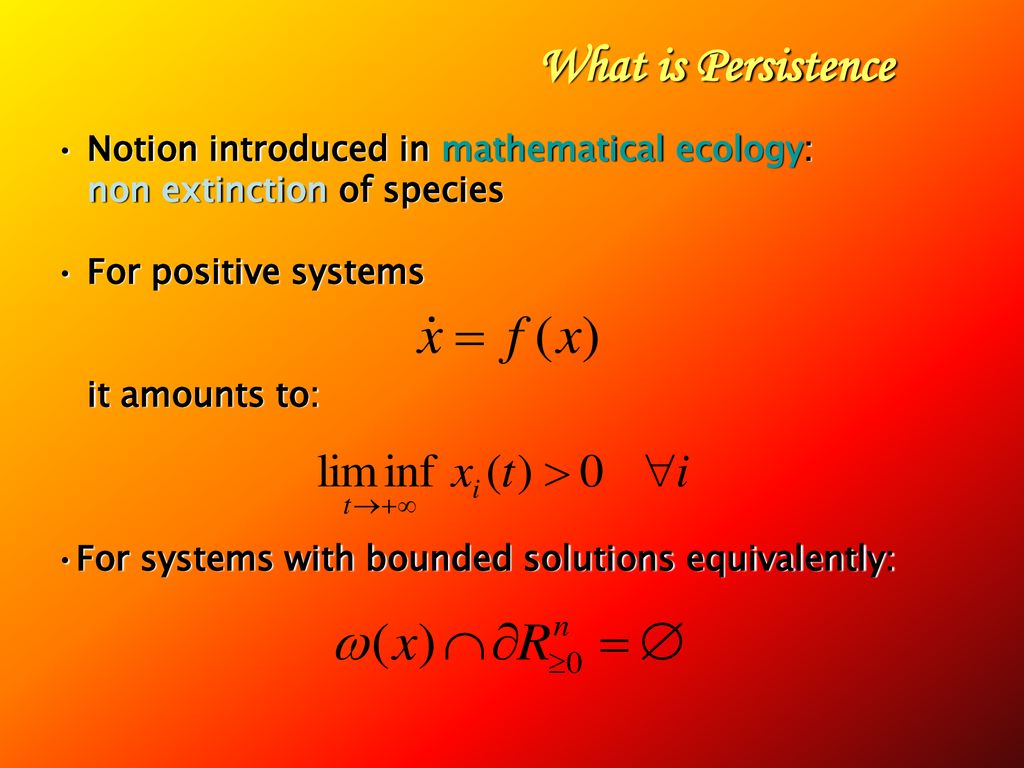 What is Persistence

• Notion introduced in mathematical ecology: non extinction of species

• For positive systems

$\dot{x} = f(x)$

it amounts to:

$\liminf_{t \to +\infty} x_i(t) > 0 \quad \forall i$

• For systems with bounded solutions equivalently:

$\omega(x) \cap \partial R^n_{\geq 0} = \emptyset$